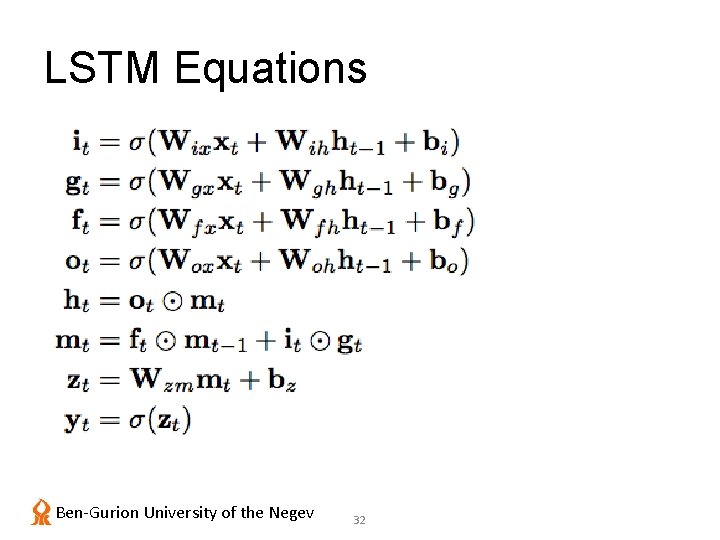 LSTM Equations

$\mathbf{i}_t = \sigma(\mathbf{W}_{ix}\mathbf{x}_t + \mathbf{W}_{ih}\mathbf{h}_{t-1} + \mathbf{b}_i)$
$\mathbf{g}_t = \sigma(\mathbf{W}_{gx}\mathbf{x}_t + \mathbf{W}_{gh}\mathbf{h}_{t-1} + \mathbf{b}_g)$
$\mathbf{f}_t = \sigma(\mathbf{W}_{fx}\mathbf{x}_t + \mathbf{W}_{fh}\mathbf{h}_{t-1} + \mathbf{b}_f)$
$\mathbf{o}_t = \sigma(\mathbf{W}_{ox}\mathbf{x}_t + \mathbf{W}_{oh}\mathbf{h}_{t-1} + \mathbf{b}_o)$
$\mathbf{h}_t = \mathbf{o}_t \odot \mathbf{m}_t$
$\mathbf{m}_t = \mathbf{f}_t \odot \mathbf{m}_{t-1} + \mathbf{i}_t \odot \mathbf{g}_t$
$\mathbf{z}_t = \mathbf{W}_{zm}\mathbf{m}_t + \mathbf{b}_z$
$\mathbf{y}_t = \sigma(\mathbf{z}_t)$

Ben-Gurion University of the Negev 32